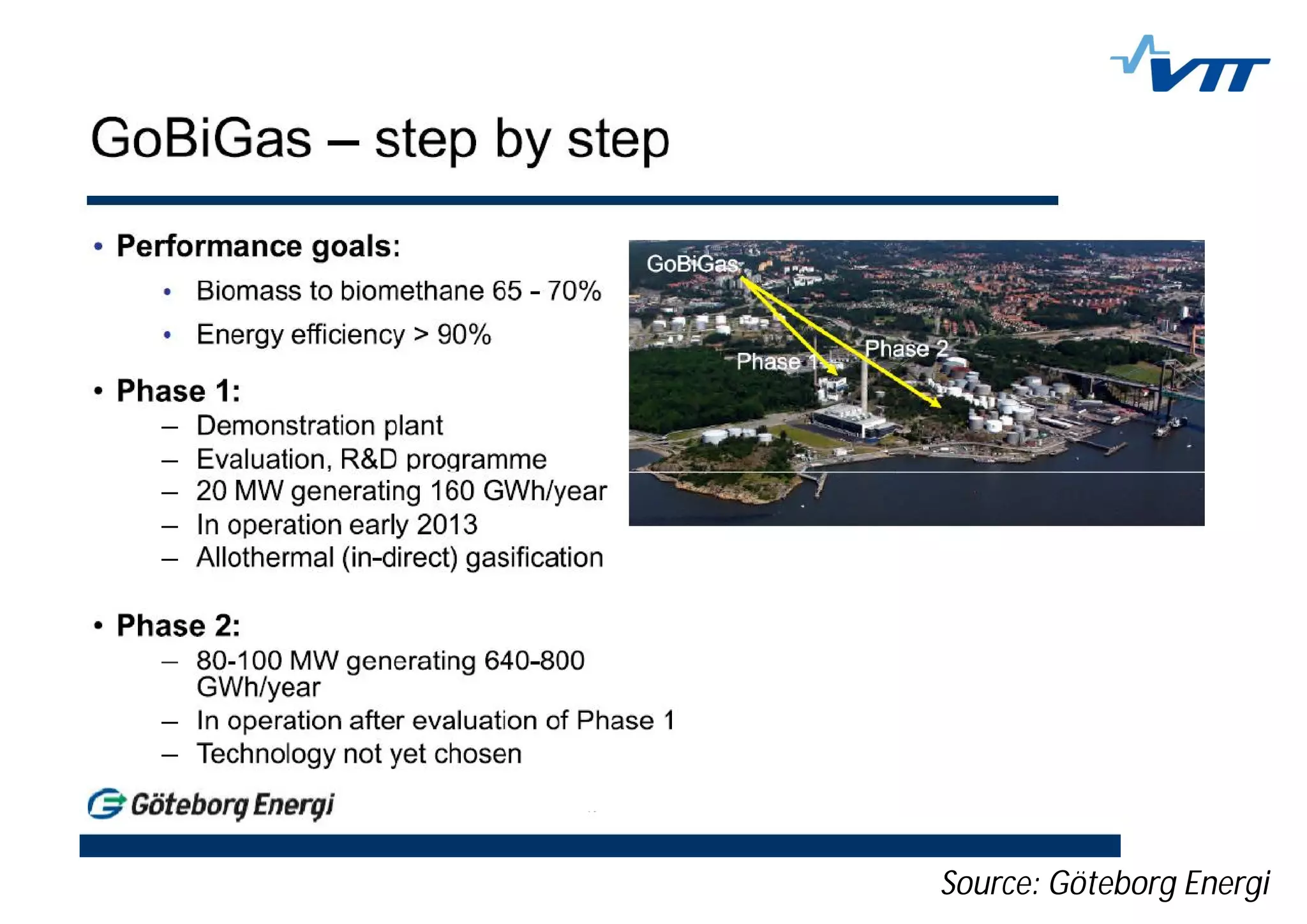 VTT

GoBiGas – step by step

• Performance goals:
  • Biomass to biomethane 65 - 70%
  • Energy efficiency > 90%

• Phase 1:
  – Demonstration plant
  – Evaluation, R&D programme
  – 20 MW generating 160 GWh/year
  – In operation early 2013
  – Allothermal (in-direct) gasification

• Phase 2:
  – 80-100 MW generating 640-800 GWh/year
  – In operation after evaluation of Phase 1
  – Technology not yet chosen

GoBiGas
Phase 1
Phase 2

Göteborg Energi

Source: Göteborg Energi